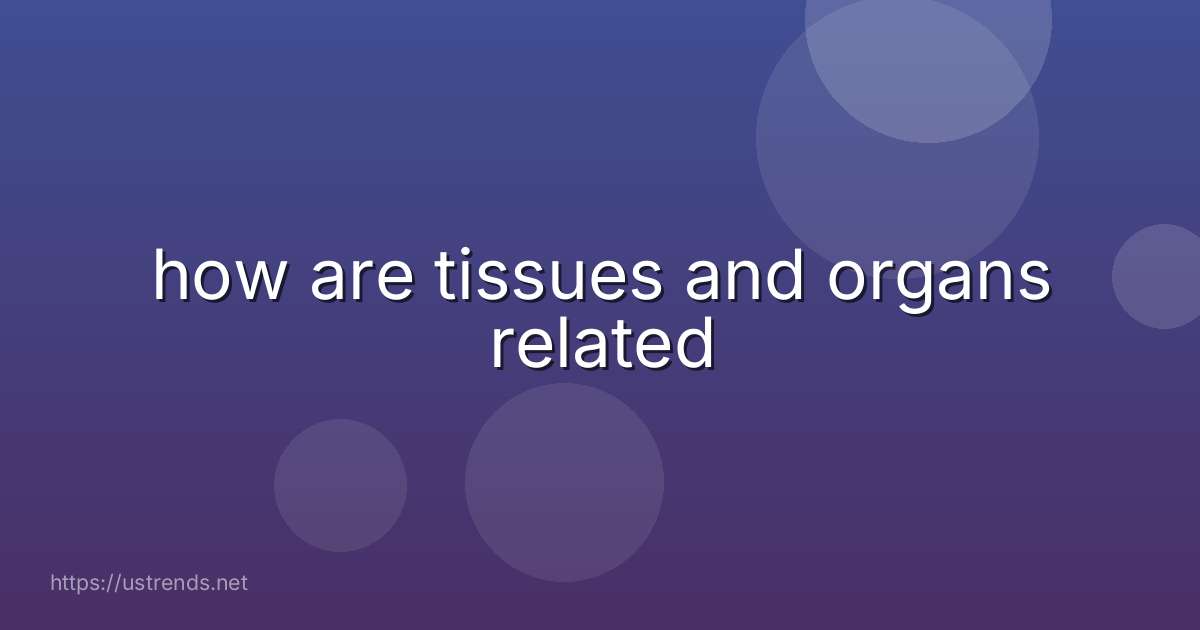 how are tissues and organs related

https://ustrends.net